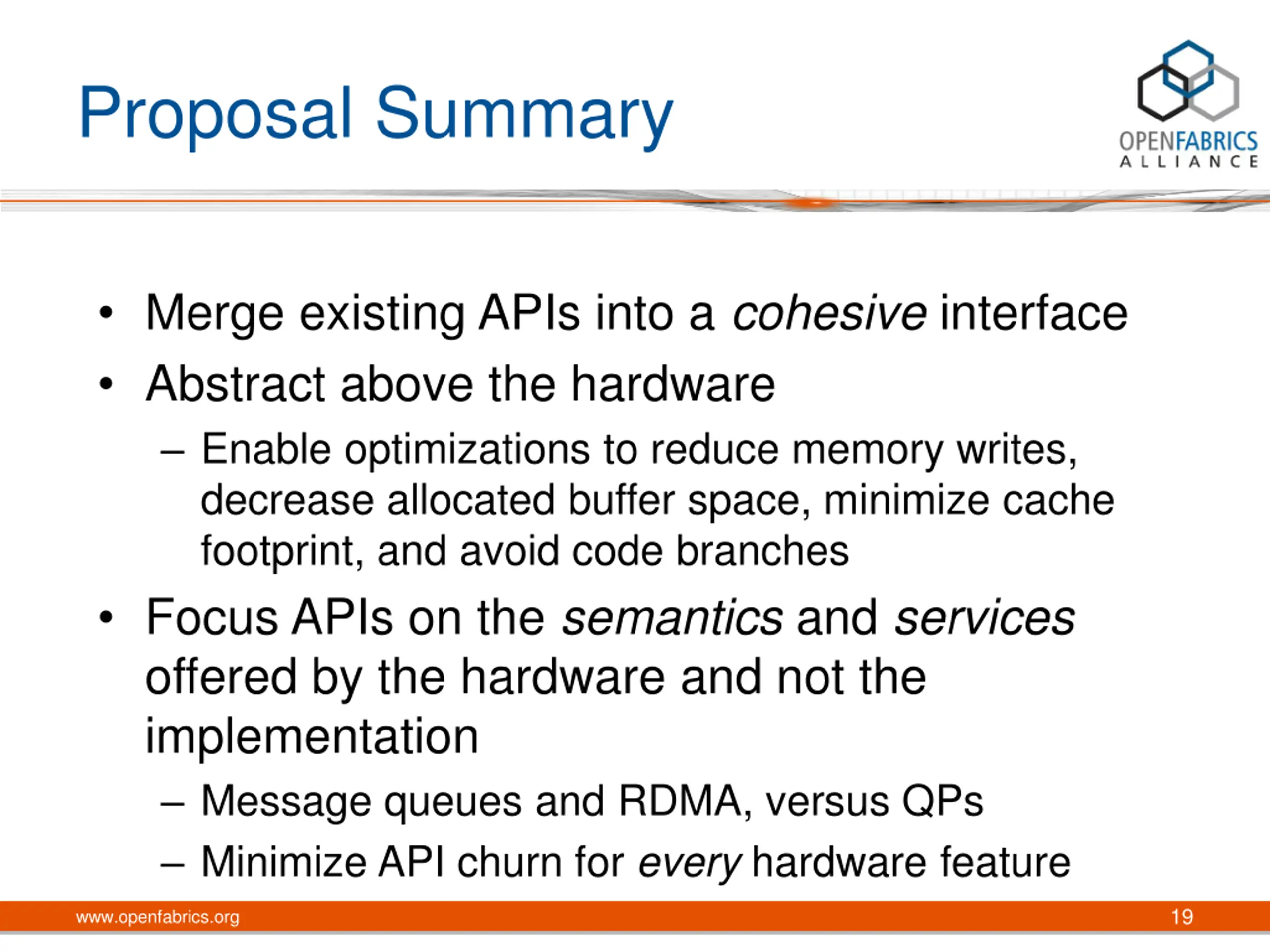 Proposal Summary

OPENFABRICS ALLIANCE

• Merge existing APIs into a cohesive interface
• Abstract above the hardware
– Enable optimizations to reduce memory writes, decrease allocated buffer space, minimize cache footprint, and avoid code branches
• Focus APIs on the semantics and services offered by the hardware and not the implementation
– Message queues and RDMA, versus QPs
– Minimize API churn for every hardware feature

www.openfabrics.org

19